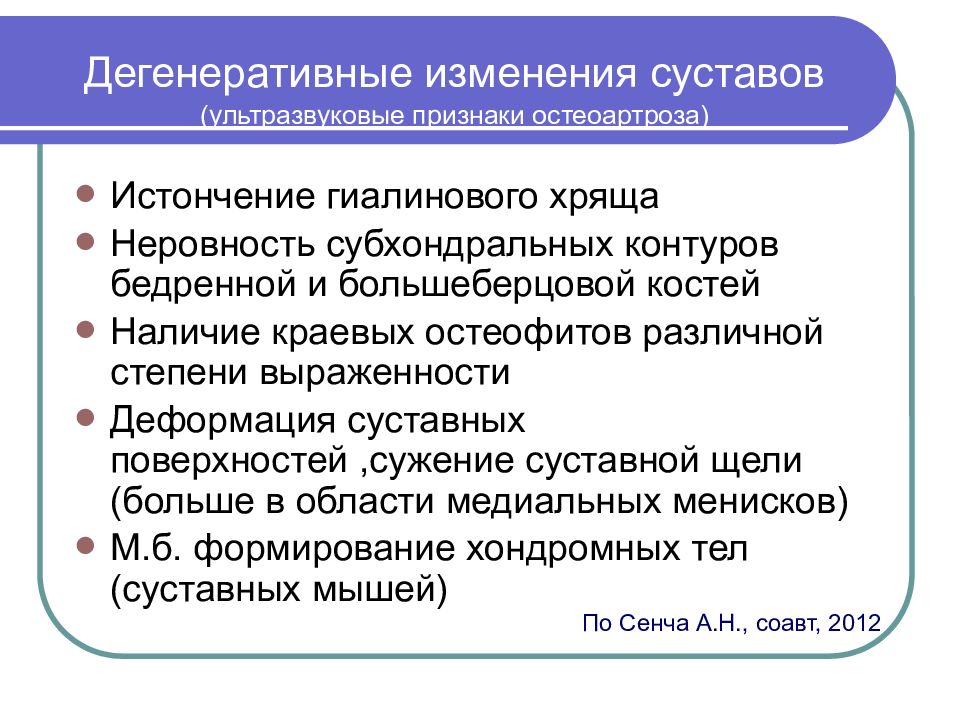 Дегенеративные изменения суставов
(ультразвуковые признаки остеоартроза)

- Истончение гиалинового хряща
- Неровность субхондральных контуров бедренной и большеберцовой костей
- Наличие краевых остеофитов различной степени выраженности
- Деформация суставных поверхностей ,сужение суставной щели (больше в области медиальных менисков)
- М.б. формирование хондромных тел (суставных мышей)

По Сенча А.Н., соавт, 2012